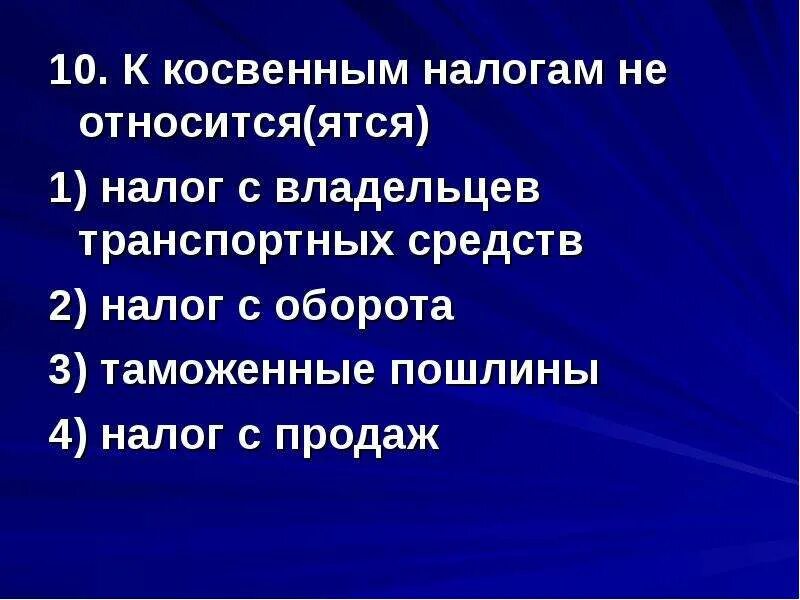 10. К косвенным налогам не относится(ятся)

1) налог с владельцев транспортных средств

2) налог с оборота

3) таможенные пошлины

4) налог с продаж